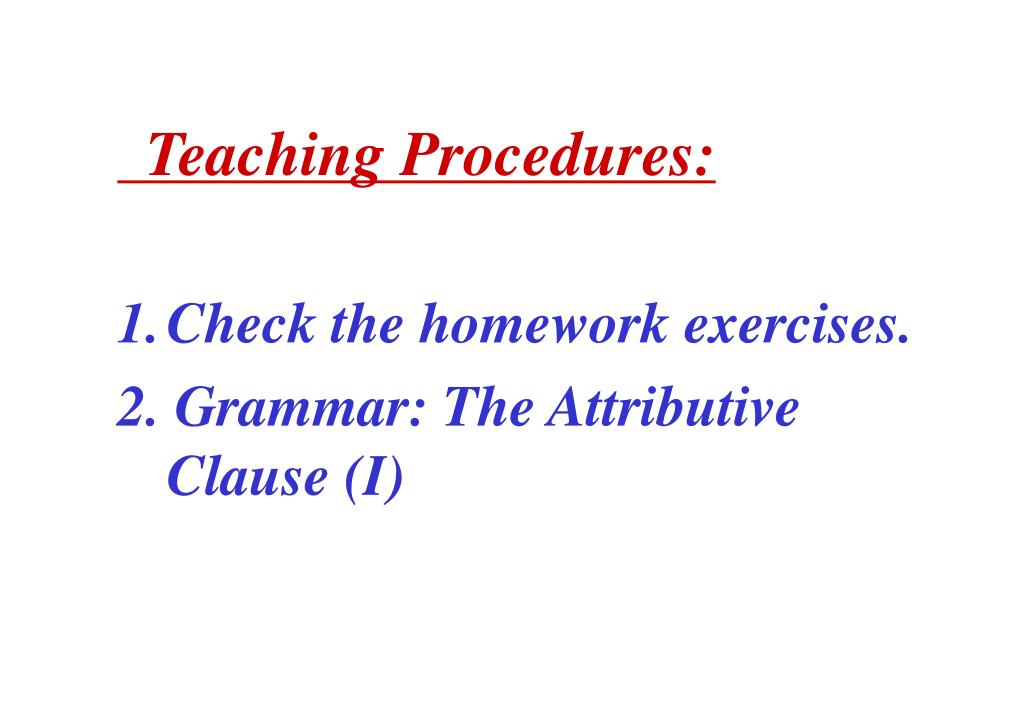 Teaching Procedures:

1. Check the homework exercises.
2. Grammar: The Attributive Clause (I)